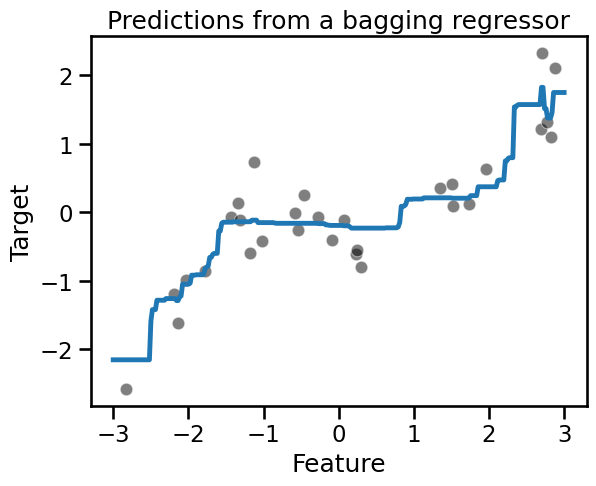 Predictions from a bagging regressor

Target

2
1
0
−1
−2

−3
−2
−1
0
1
2
3

Feature